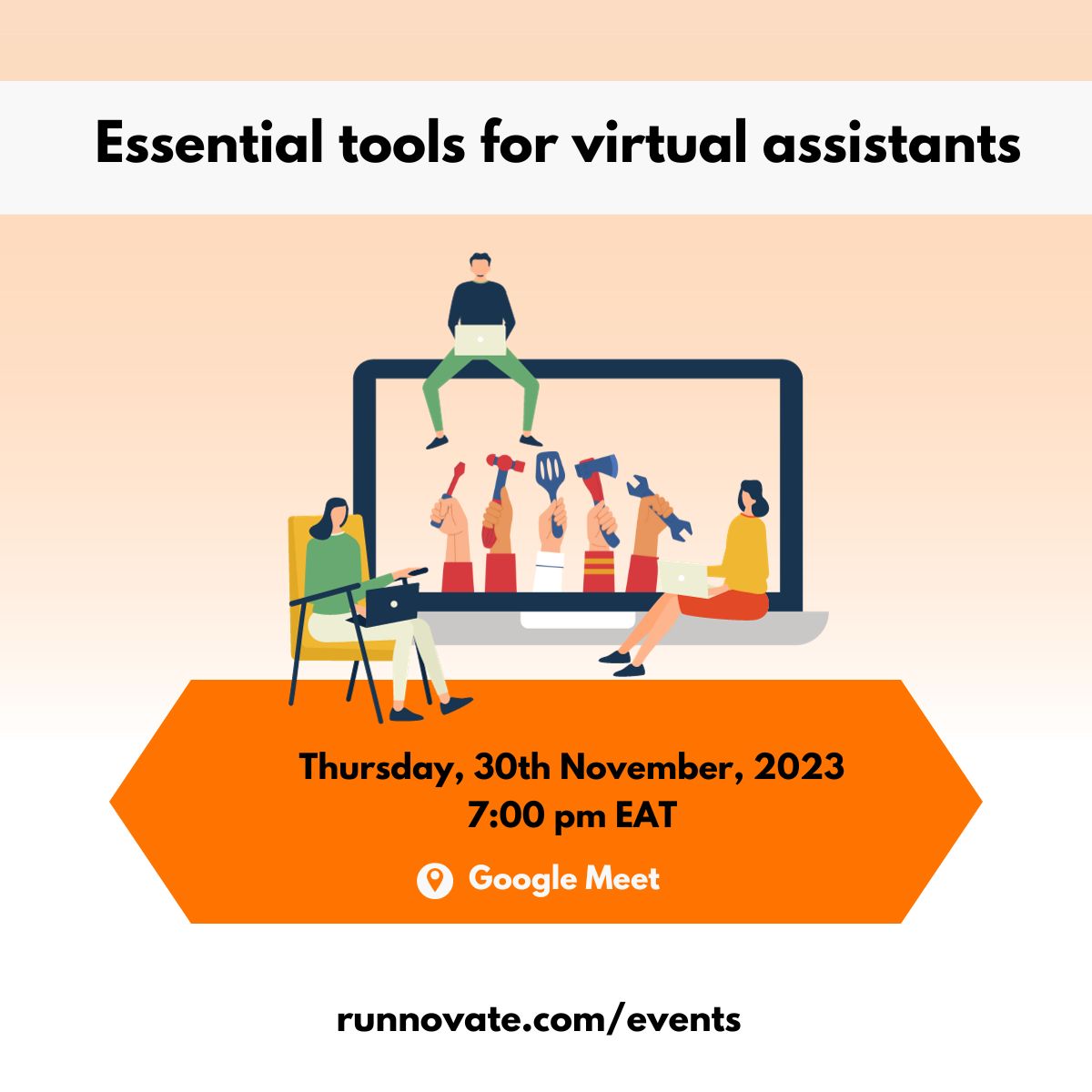 Essential tools for virtual assistants

Thursday, 30th November, 2023
7:00 pm EAT

Google Meet

runnovate.com/events